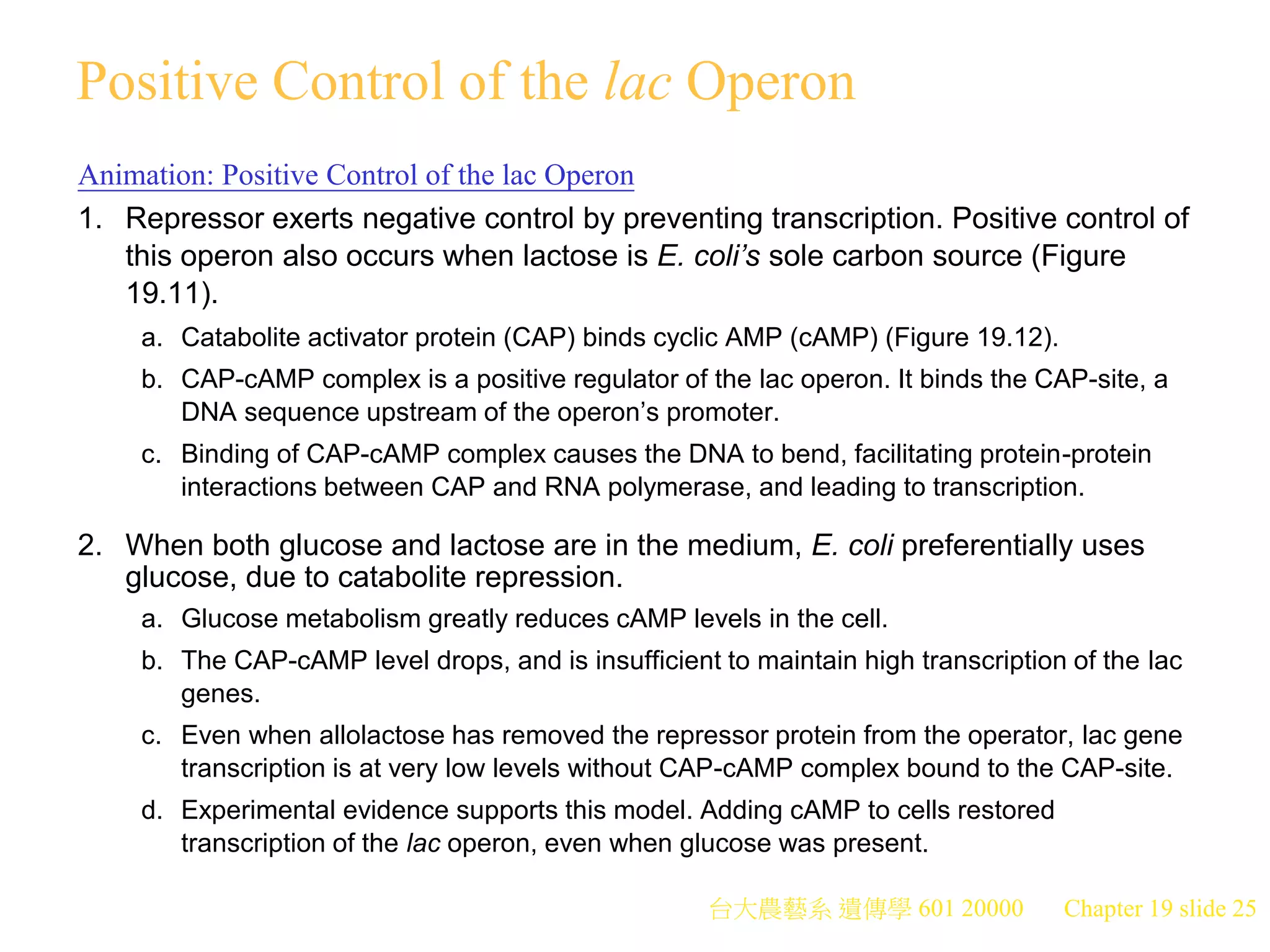 Positive Control of the lac Operon

Animation: Positive Control of the lac Operon

1. Repressor exerts negative control by preventing transcription. Positive control of this operon also occurs when lactose is E. coli's sole carbon source (Figure 19.11).

a. Catabolite activator protein (CAP) binds cyclic AMP (cAMP) (Figure 19.12).

b. CAP-cAMP complex is a positive regulator of the lac operon. It binds the CAP-site, a DNA sequence upstream of the operon's promoter.

c. Binding of CAP-cAMP complex causes the DNA to bend, facilitating protein-protein interactions between CAP and RNA polymerase, and leading to transcription.

2. When both glucose and lactose are in the medium, E. coli preferentially uses glucose, due to catabolite repression.

a. Glucose metabolism greatly reduces cAMP levels in the cell.

b. The CAP-cAMP level drops, and is insufficient to maintain high transcription of the lac genes.

c. Even when allolactose has removed the repressor protein from the operator, lac gene transcription is at very low levels without CAP-cAMP complex bound to the CAP-site.

d. Experimental evidence supports this model. Adding cAMP to cells restored transcription of the lac operon, even when glucose was present.

台大農藝系 遺傳學 601 20000 Chapter 19 slide 25